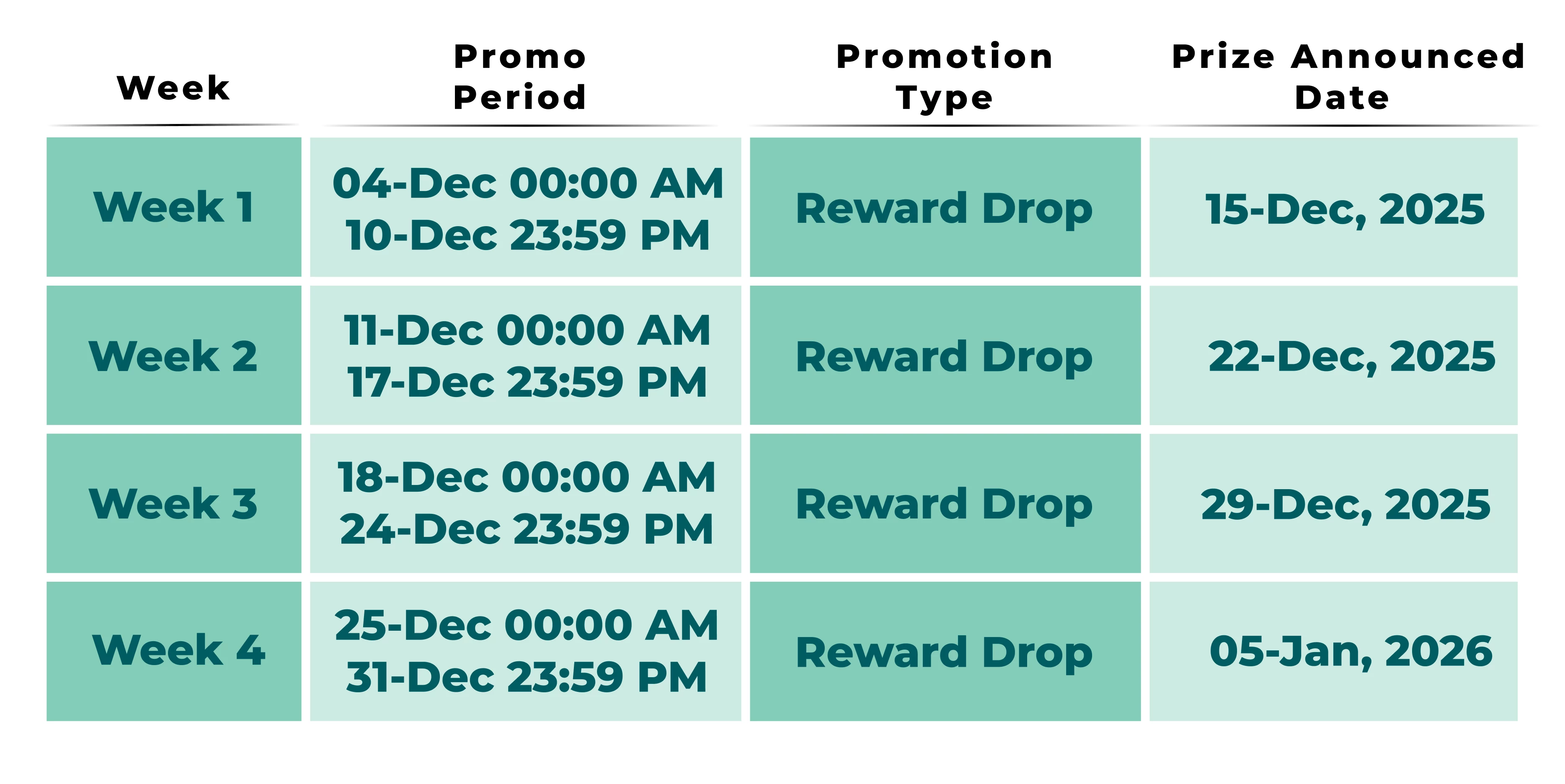 | Week | Promo Period | Promotion Type | Prize Announced Date |
|---|---|---|---|
| Week 1 | 04-Dec 00:00 AM 10-Dec 23:59 PM | Reward Drop | 15-Dec, 2025 |
| Week 2 | 11-Dec 00:00 AM 17-Dec 23:59 PM | Reward Drop | 22-Dec, 2025 |
| Week 3 | 18-Dec 00:00 AM 24-Dec 23:59 PM | Reward Drop | 29-Dec, 2025 |
| Week 4 | 25-Dec 00:00 AM 31-Dec 23:59 PM | Reward Drop | 05-Jan, 2026 |